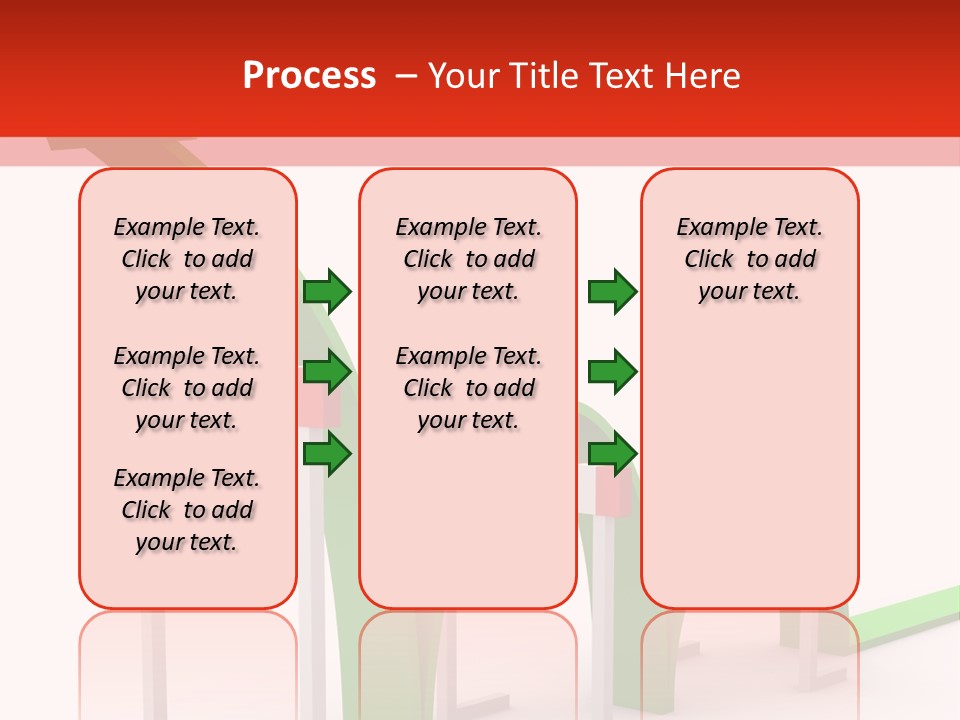 Process – Your Title Text Here

Example Text. Click to add your text.

Example Text. Click to add your text.

Example Text. Click to add your text.

Example Text. Click to add your text.

Example Text. Click to add your text.

Example Text. Click to add your text.